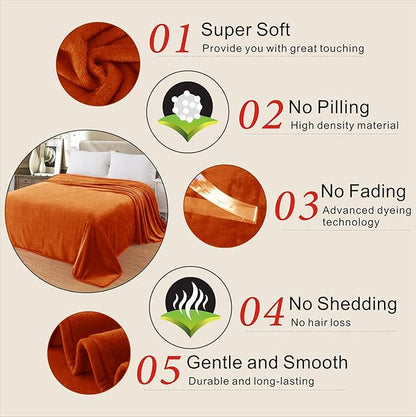 01 Super Soft
Provide you with great touching

02 No Pilling
High density material

03 No Fading
Advanced dyeing technology

04 No Shedding
No hair loss

05 Gentle and Smooth
Durable and long-lasting